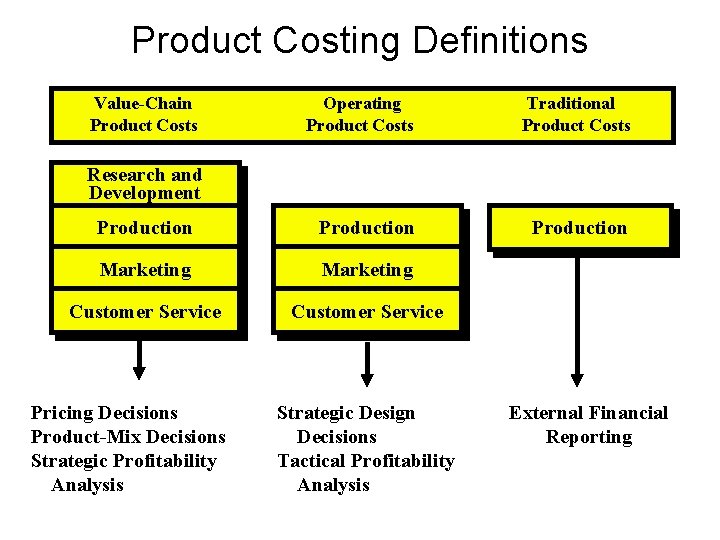 Product Costing Definitions

Value-Chain Product Costs

Operating Product Costs

Traditional Product Costs

Research and Development

Production

Marketing

Customer Service

Production

Marketing

Customer Service

Production

Pricing Decisions
Product-Mix Decisions
Strategic Profitability Analysis

Strategic Design Decisions
Tactical Profitability Analysis

External Financial Reporting